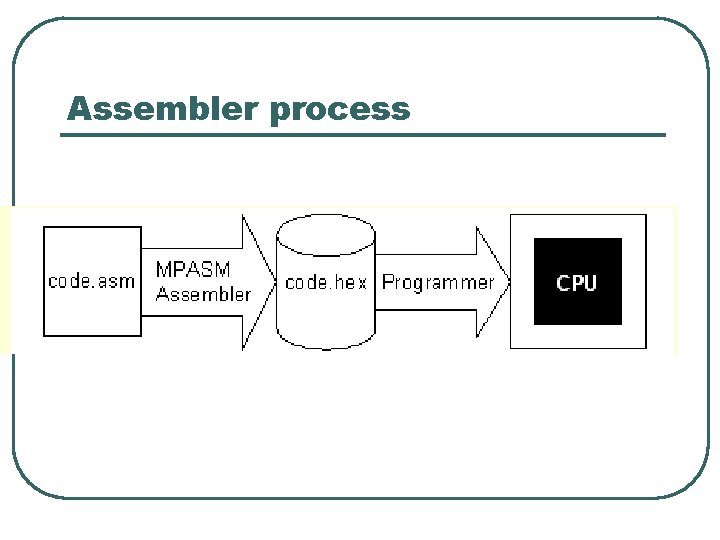 Assembler process

code.asm

MPASM
Assembler

code.hex

Programmer

CPU